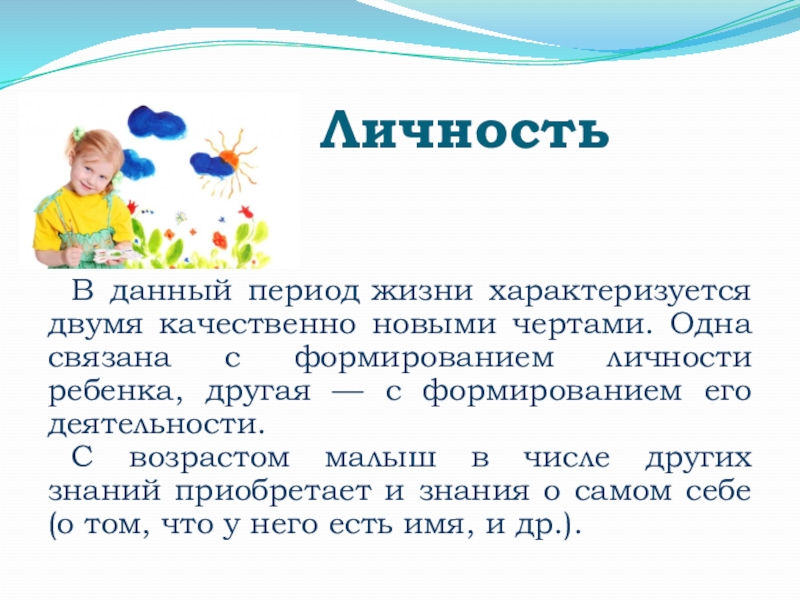 Личность

В данный период жизни характеризуется двумя качественно новыми чертами. Одна связана с формированием личности ребенка, другая — с формированием его деятельности.

С возрастом малыш в числе других знаний приобретает и знания о самом себе (о том, что у него есть имя, и др.).